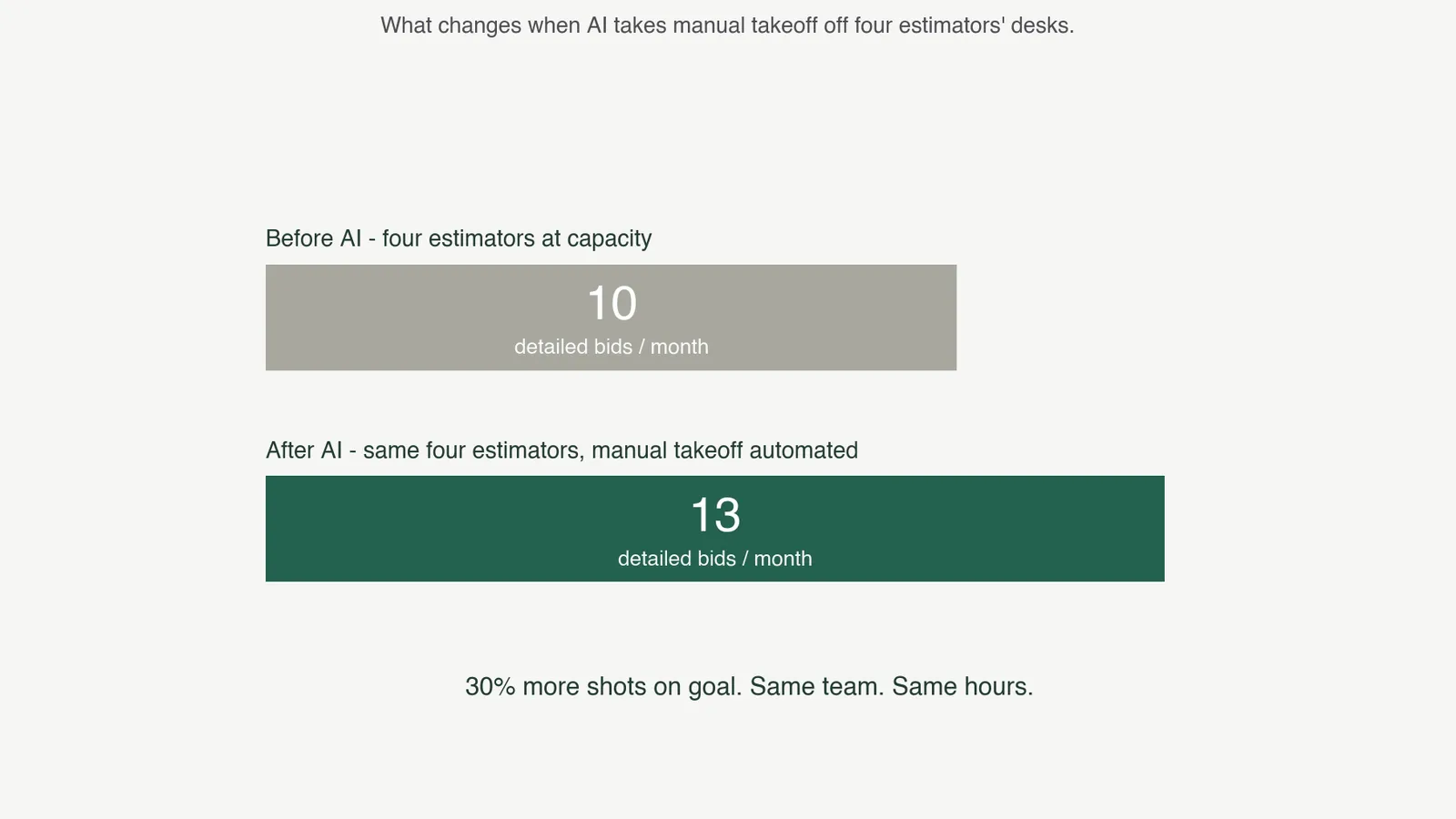 What changes when AI takes manual takeoff off four estimators' desks.

Before AI - four estimators at capacity

10
detailed bids / month

After AI - same four estimators, manual takeoff automated

13
detailed bids / month

30% more shots on goal. Same team. Same hours.